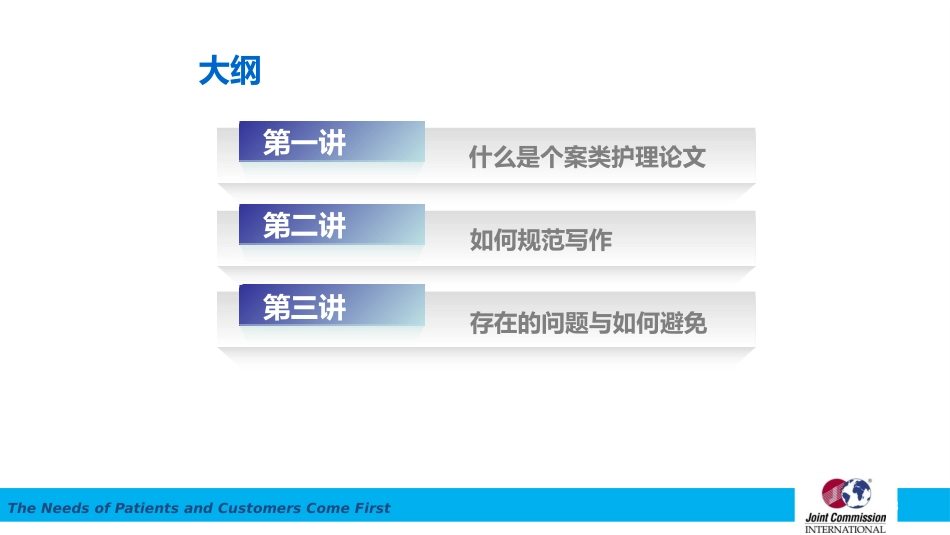 大纲

第一讲 什么是个案类护理论文

第二讲 如何规范写作

第三讲 存在的问题与如何避免

The Needs of Patients and Customers Come First

Joint Commission INTERNATIONAL